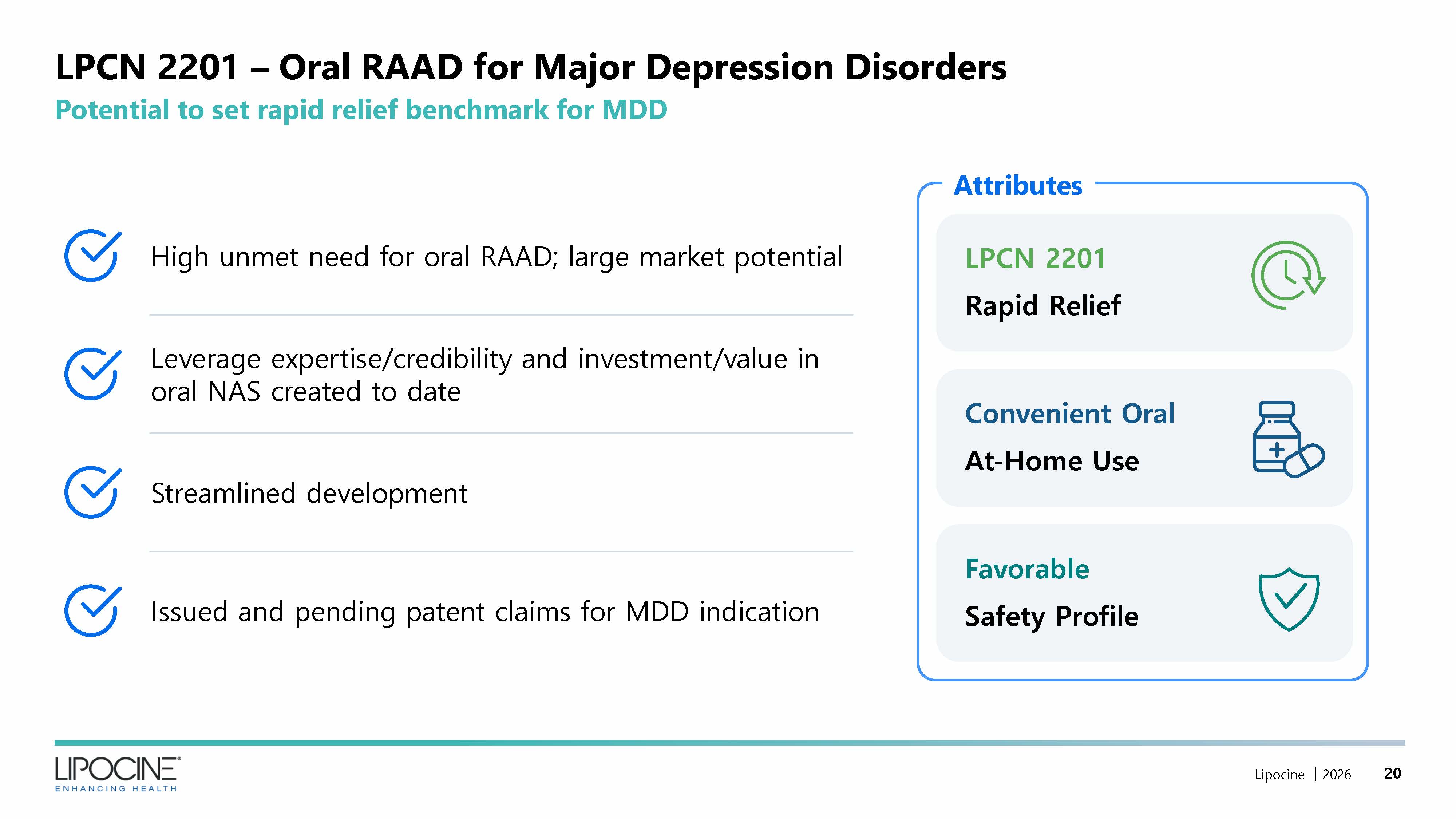 LPCN 2201 – Oral RAAD for Major Depression Disorders
Potential to set rapid relief benchmark for MDD

High unmet need for oral RAAD; large market potential

Leverage expertise/credibility and investment/value in oral NAS created to date

Streamlined development

Issued and pending patent claims for MDD indication

Attributes

LPCN 2201
Rapid Relief

Convenient Oral
At-Home Use

Favorable
Safety Profile

LIPOCINE®
ENHANCING HEALTH

Lipocine | 2026 20